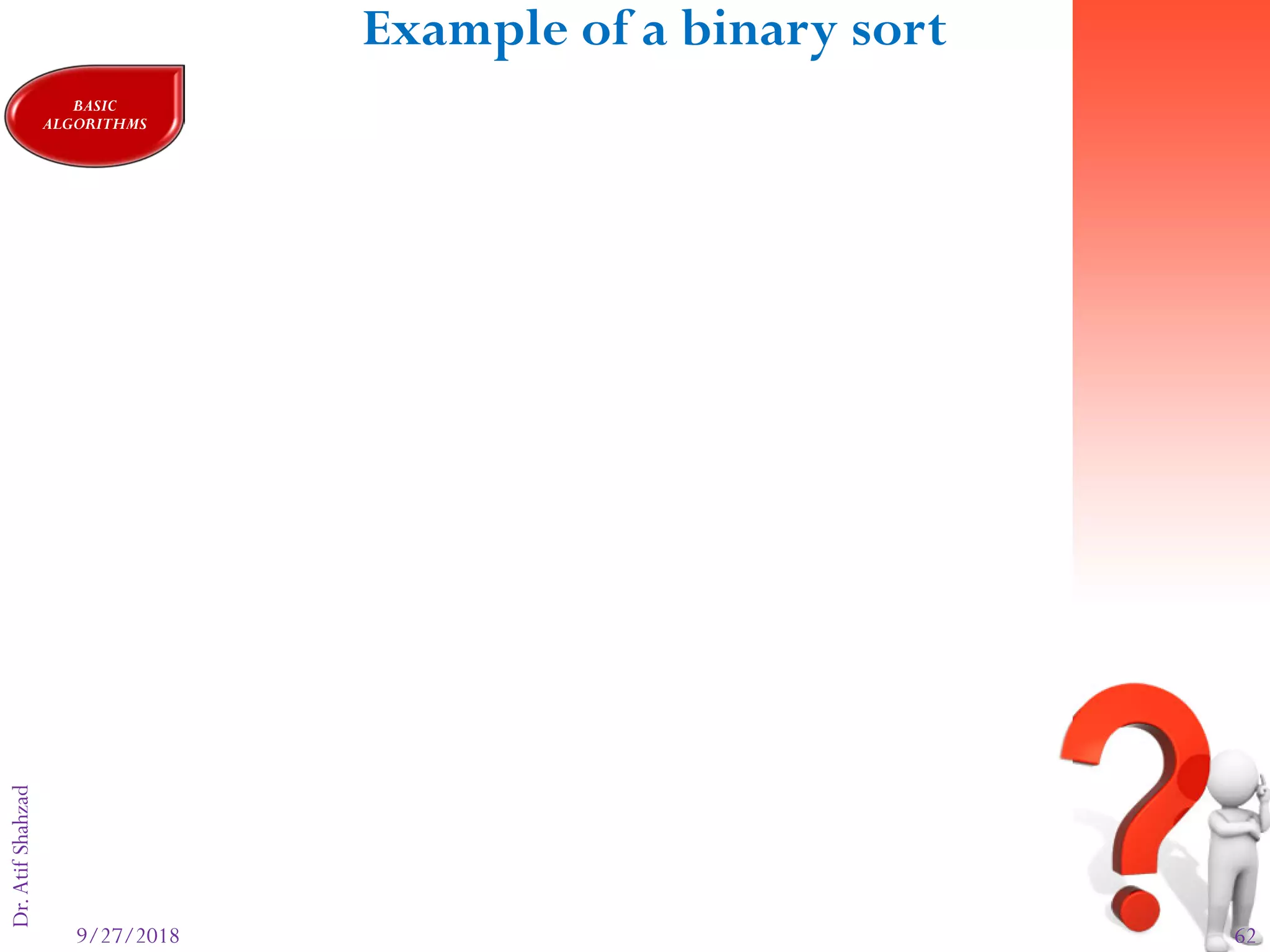 Example of a binary sort

BASIC ALGORITHMS

Dr. Atif Shahzad

9/27/2018

62